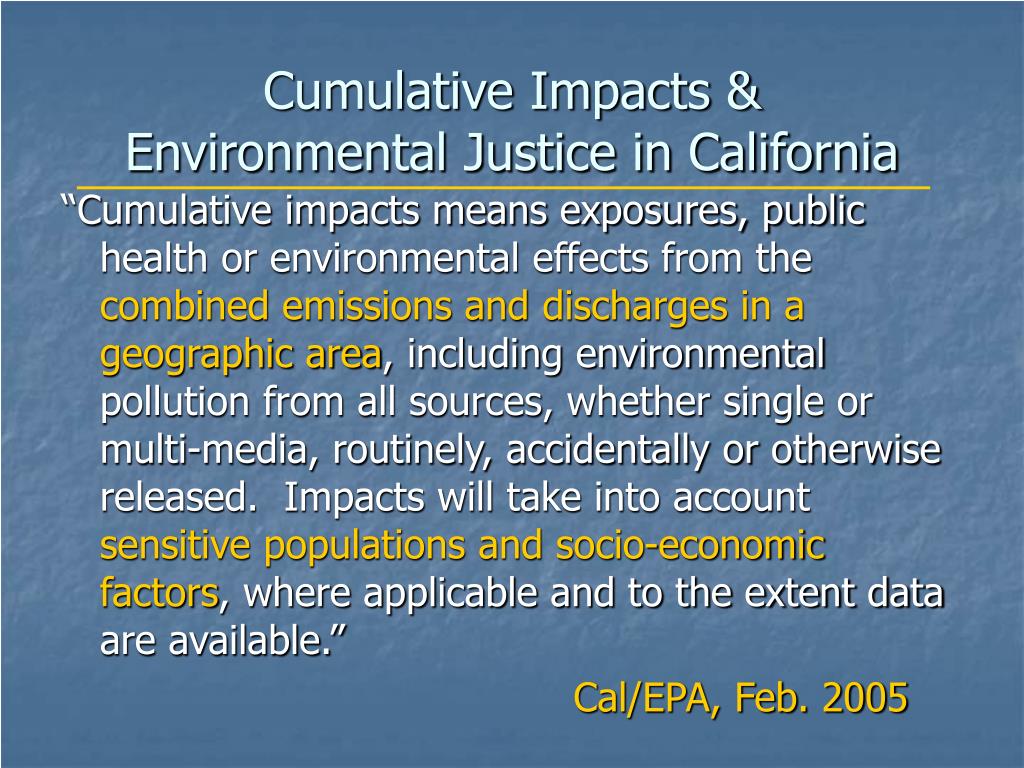 Cumulative Impacts & Environmental Justice in California

“Cumulative impacts means exposures, public health or environmental effects from the combined emissions and discharges in a geographic area, including environmental pollution from all sources, whether single or multi-media, routinely, accidentally or otherwise released. Impacts will take into account sensitive populations and socio-economic factors, where applicable and to the extent data are available.”

Cal/EPA, Feb. 2005